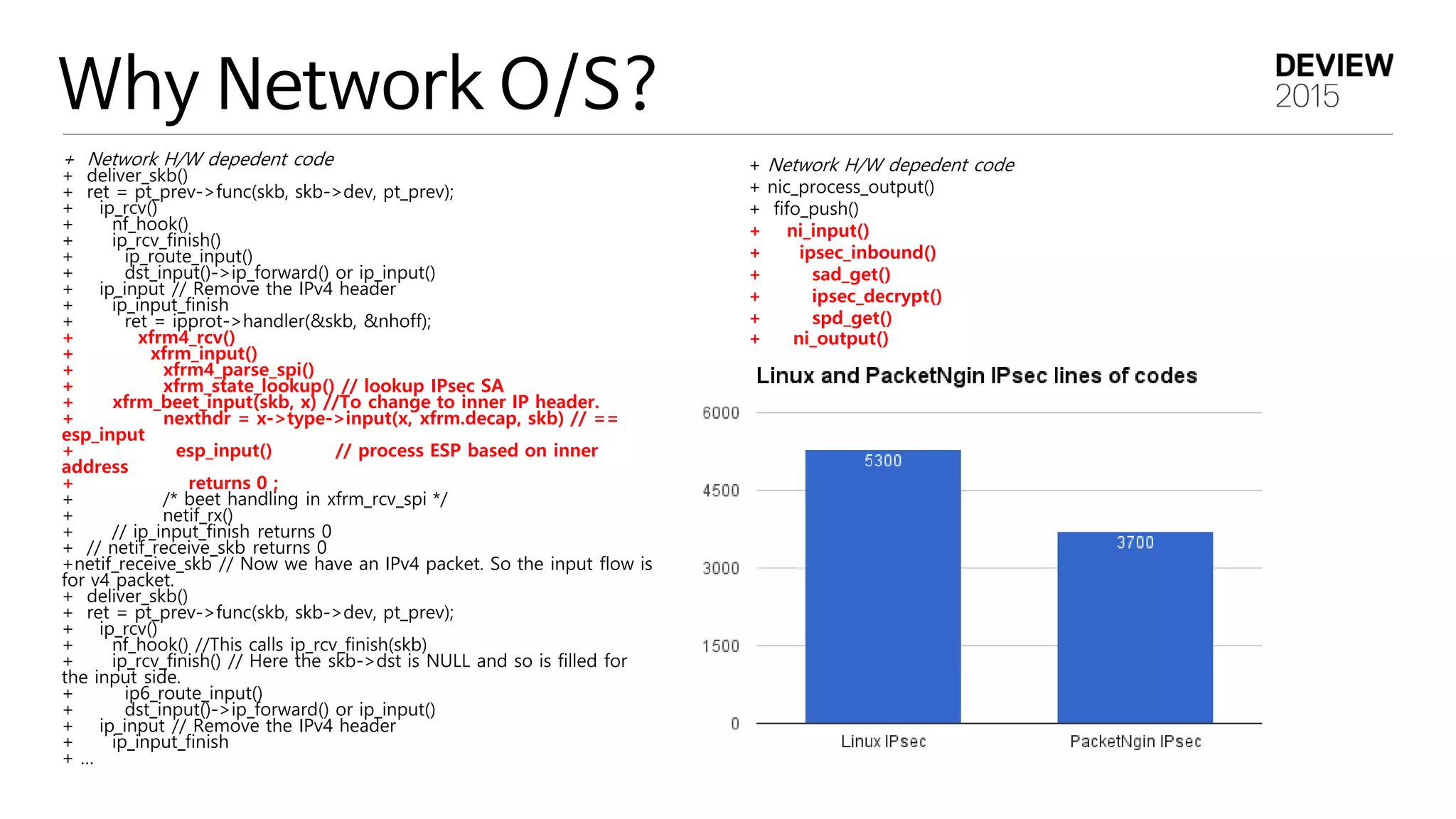 Why Network O/S?

DEVIEW
2015

+ Network H/W depedent code
+ deliver_skb()
+ ret = pt_prev->func(skb, skb->dev, pt_prev);
+ ip_rcv()
+ nf_hook()
+ ip_rcv_finish()
+ ip_route_input()
+ dst_input()->ip_forward() or ip_input()
+ ip_input // Remove the IPv4 header
+ ip_input_finish
+ ret = ipprot->handler(&skb, &nhoff);
+ xfrm4_rcv()
+ xfrm_input()
+ xfrm4_parse_spi()
+ xfrm_state_lookup() // lookup IPsec SA
+ xfrm_beet_input(skb, x) //To change to inner IP header.
+ nexthdr = x->type->input(x, xfrm.decap, skb) // == esp_input
+ esp_input() // process ESP based on inner address
+ returns 0 ;
+ /* beet handling in xfrm_rcv_spi */
+ netif_rx()
+ // ip_input_finish returns 0
+ // netif_receive_skb returns 0
+netif_receive_skb // Now we have an IPv4 packet. So the input flow is for v4 packet.
+ deliver_skb()
+ ret = pt_prev->func(skb, skb->dev, pt_prev);
+ ip_rcv()
+ nf_hook() //This calls ip_rcv_finish(skb)
+ ip_rcv_finish() // Here the skb->dst is NULL and so is filled for the input side.
+ ip6_route_input()
+ dst_input()->ip_forward() or ip_input()
+ ip_input // Remove the IPv4 header
+ ip_input_finish
+ ...

+ Network H/W depedent code
+ nic_process_output()
+ fifo_push()
+ ni_input()
+ ipsec_inbound()
+ sad_get()
+ ipsec_decrypt()
+ spd_get()
+ ni_output()

Linux and PacketNgin IPsec lines of codes

6000
4500
3000
1500
0
5300
3700
Linux IPsec
PacketNgin IPsec